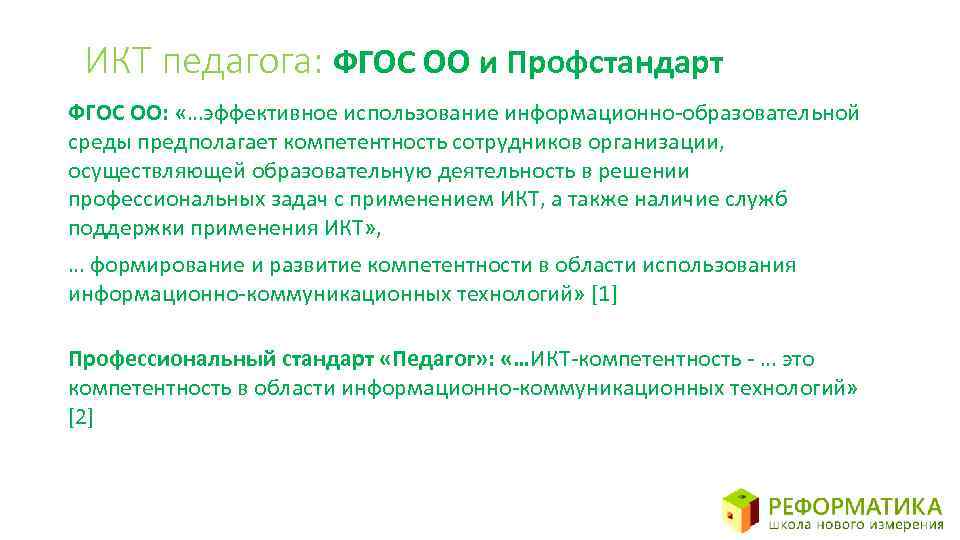 ИКТ педагога: ФГОС ОО и Профстандарт

ФГОС ОО: «…эффективное использование информационно-образовательной среды предполагает компетентность сотрудников организации, осуществляющей образовательную деятельность в решении профессиональных задач с применением ИКТ, а также наличие служб поддержки применения ИКТ»,

… формирование и развитие компетентности в области использования информационно-коммуникационных технологий» [1]

Профессиональный стандарт «Педагог»: «…ИКТ-компетентность - … это компетентность в области информационно-коммуникационных технологий» [2]

РЕФОРМАТИКА
школа нового измерения